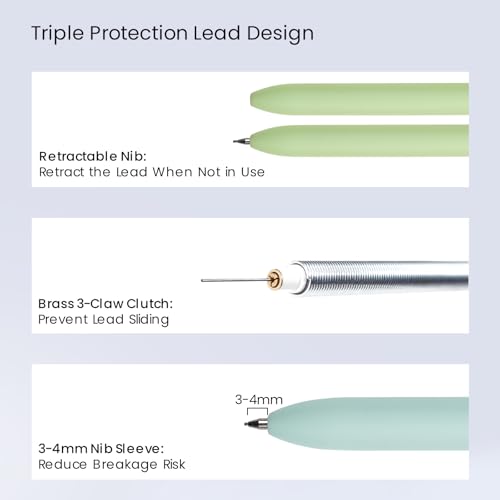 Triple Protection Lead Design

Retractable Nib:
Retract the Lead When Not in Use

Brass 3-Claw Clutch:
Prevent Lead Sliding

3-4mm

3-4mm Nib Sleeve:
Reduce Breakage Risk